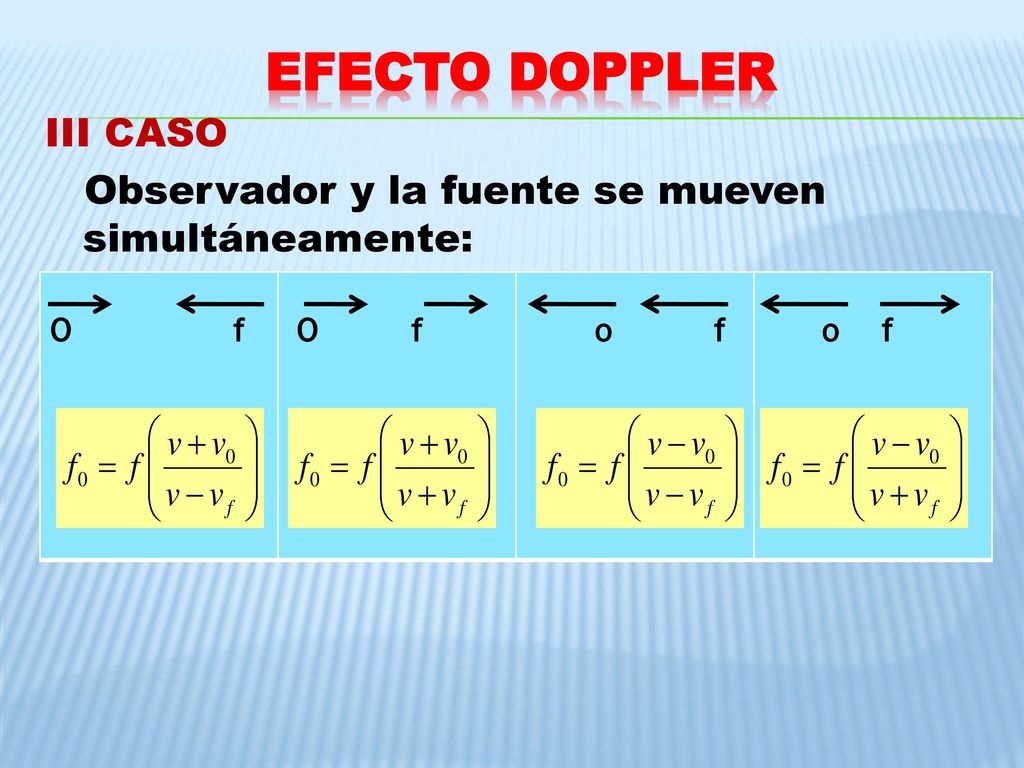 EFECTO DOPPLER

III CASO

Observador y la fuente se mueven simultáneamente:

| O f | O f | o f | o f |
|---|---|---|---|
| $f_0 = f\left(\frac{v+v_0}{v-v_f}\right)$ | $f_0 = f\left(\frac{v+v_0}{v+v_f}\right)$ | $f_0 = f\left(\frac{v-v_0}{v-v_f}\right)$ | $f_0 = f\left(\frac{v-v_0}{v+v_f}\right)$ |